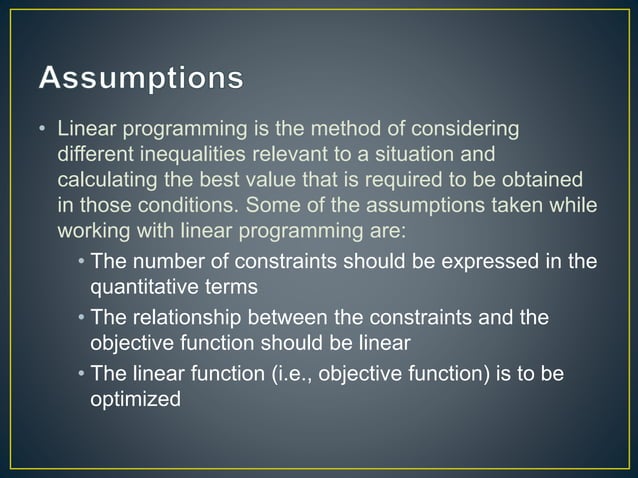 Assumptions

• Linear programming is the method of considering different inequalities relevant to a situation and calculating the best value that is required to be obtained in those conditions. Some of the assumptions taken while working with linear programming are:

• The number of constraints should be expressed in the quantitative terms

• The relationship between the constraints and the objective function should be linear

• The linear function (i.e., objective function) is to be optimized